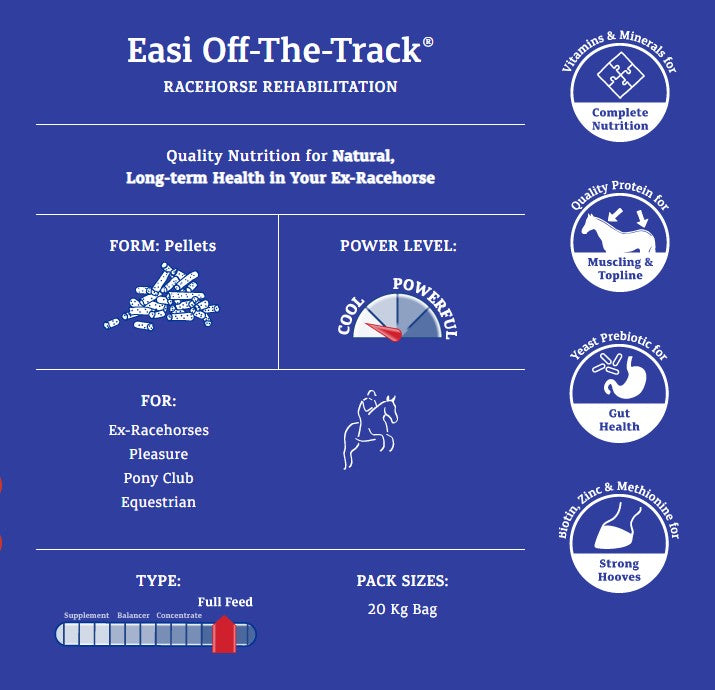 Easi Off-The-Track®

RACEHORSE REHABILITATION

Quality Nutrition for Natural, Long-term Health in Your Ex-Racehorse

FORM: Pellets

POWER LEVEL:

COOL POWERFUL

FOR:

Ex-Racehorses
Pleasure
Pony Club
Equestrian

TYPE:

Supplement Balancer Concentrate Full Feed

PACK SIZES:

20 Kg Bag

Vitamins & Minerals for
Complete Nutrition

Quality Protein for
Muscling & Topline

Yeast Prebiotic for
Gut Health

Biotin, Zinc & Methionine for
Strong Hooves